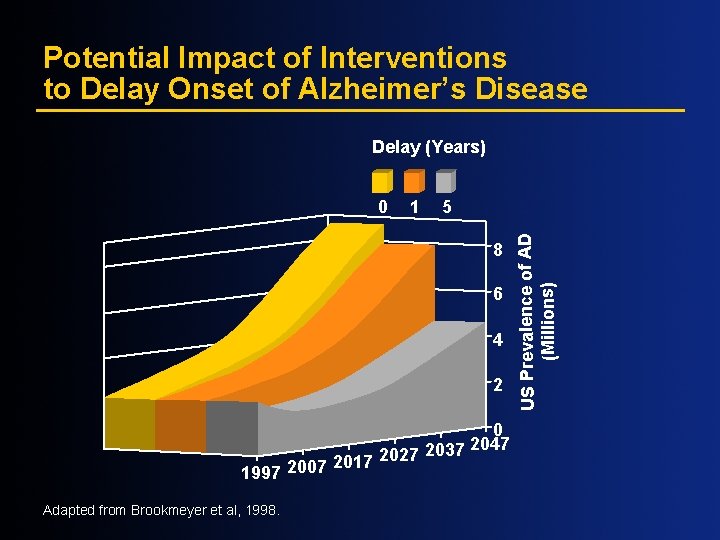 Potential Impact of Interventions to Delay Onset of Alzheimer's Disease

Delay (Years)

0 1 5

8
6
4
2
0

US Prevalence of AD (Millions)

1997 2007 2017 2027 2037 2047

Adapted from Brookmeyer et al, 1998.